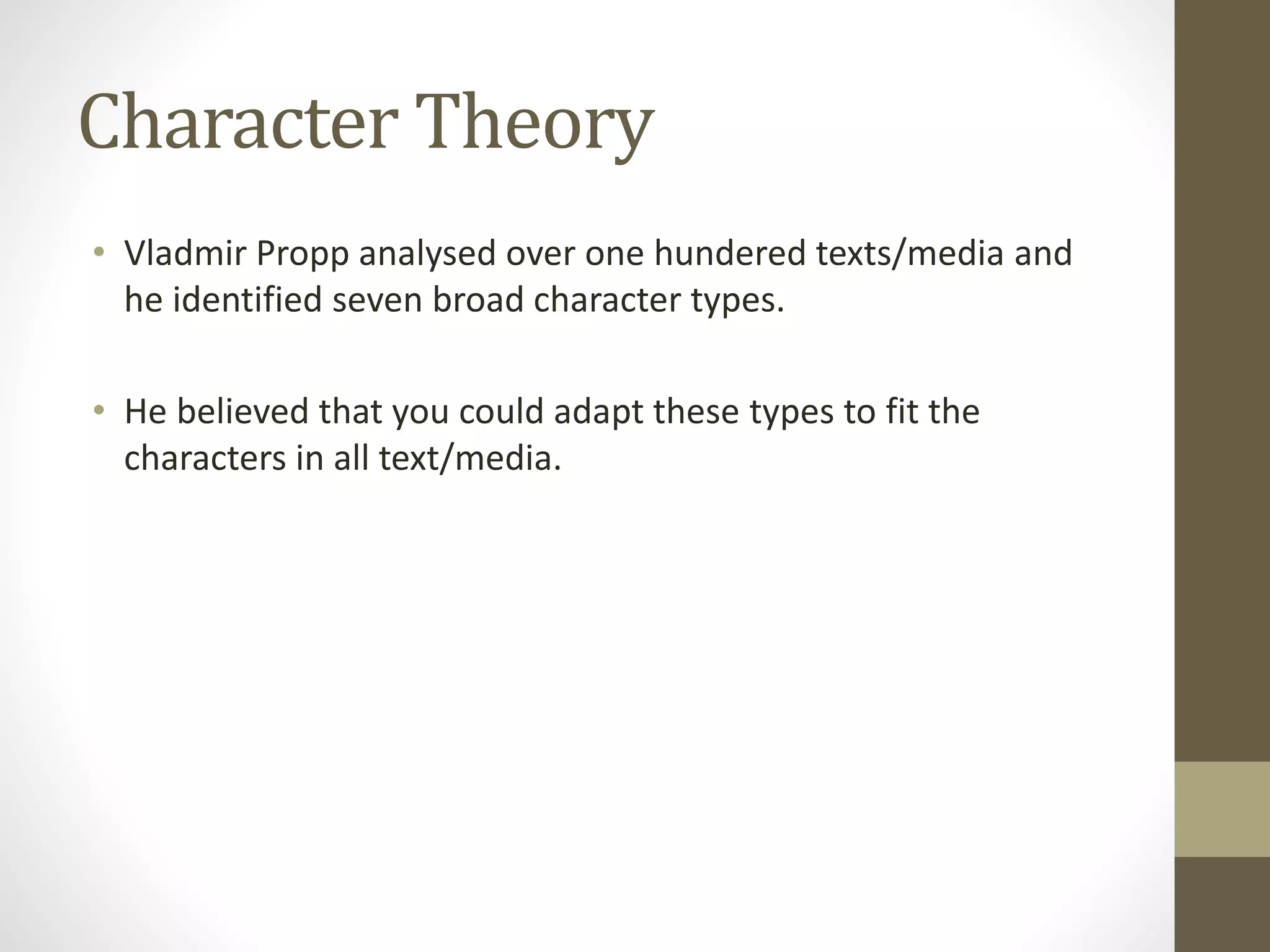 Character Theory

• Vladmir Propp analysed over one hundered texts/media and he identified seven broad character types.

• He believed that you could adapt these types to fit the characters in all text/media.